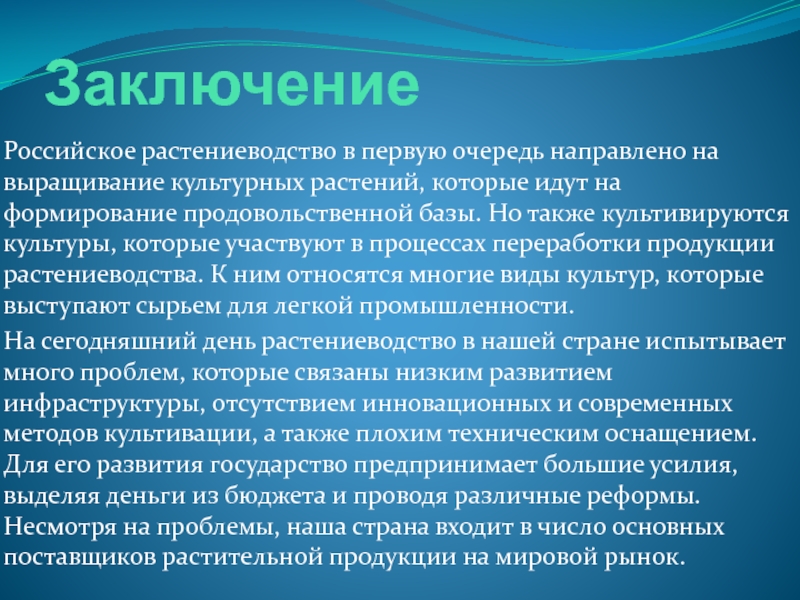 Заключение

Российское растениеводство в первую очередь направлено на выращивание культурных растений, которые идут на формирование продовольственной базы. Но также культивируются культуры, которые участвуют в процессах переработки продукции растениеводства. К ним относятся многие виды культур, которые выступают сырьем для легкой промышленности.

На сегодняшний день растениеводство в нашей стране испытывает много проблем, которые связаны низким развитием инфраструктуры, отсутствием инновационных и современных методов культивации, а также плохим техническим оснащением. Для его развития государство предпринимает большие усилия, выделяя деньги из бюджета и проводя различные реформы. Несмотря на проблемы, наша страна входит в число основных поставщиков растительной продукции на мировой рынок.